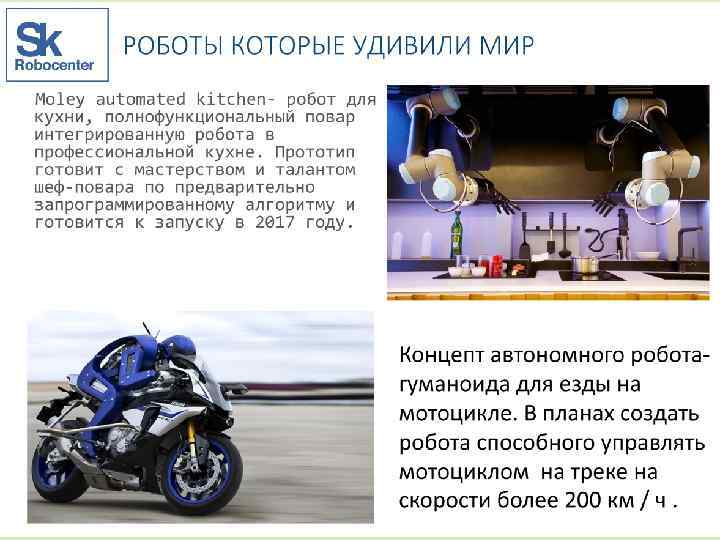 Sk
Robocenter

РОБОТЫ КОТОРЫЕ УДИВИЛИ МИР

Moley automated kitchen- робот для кухни, полнофункциональный повар интегрированную робота в профессиональной кухне. Прототип готовит с мастерством и талантом шеф-повара по предварительно запрограммированному алгоритму и готовится к запуску в 2017 году.

Концепт автономного робота-гуманоида для езды на мотоцикле. В планах создать робота способного управлять мотоциклом на треке на скорости более 200 км / ч .